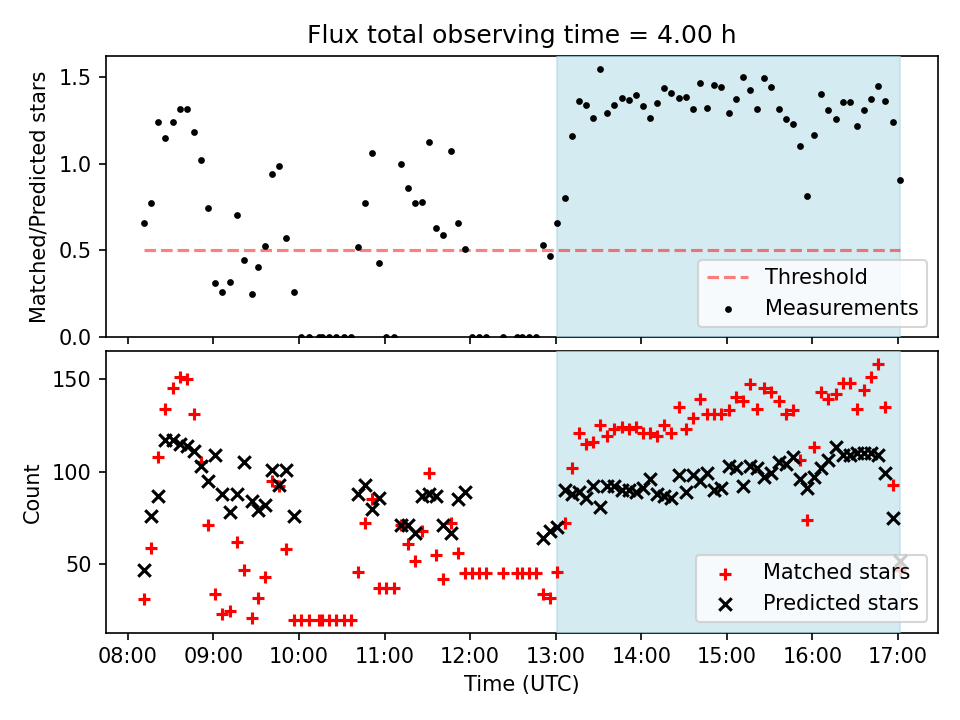 Flux total observing time = 4.00 h

Matched/Predicted stars

1.5
1.0
0.5
0.0

Threshold
Measurements

Count

150
100
50

Matched stars
Predicted stars

08:00 09:00 10:00 11:00 12:00 13:00 14:00 15:00 16:00 17:00

Time (UTC)